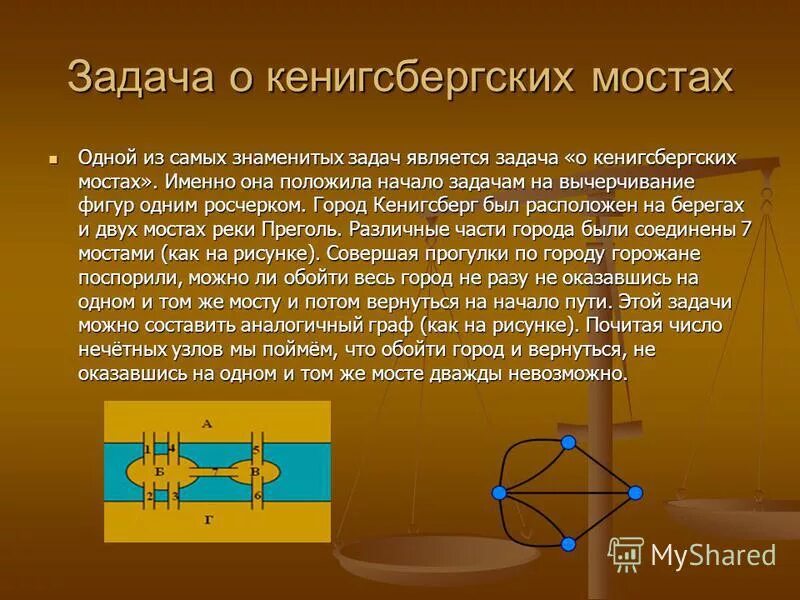 Задача о кенигсбергских мостах

Одной из самых знаменитых задач является задача «о кенигсбергских мостах». Именно она положила начало задачам на вычерчивание фигур одним росчерком. Город Кенигсберг был расположен на берегах и двух мостах реки Преголь. Различные части города были соединены 7 мостами (как на рисунке). Совершая прогулки по городу горожане поспорили, можно ли обойти весь город не разу не оказавшись на одном и том же мосту и потом вернуться на начало пути. Этой задачи можно составить аналогичный граф (как на рисунке). Почитая число нечётных узлов мы поймём, что обойти город и вернуться, не оказавшись на одном и том же мосте дважды невозможно.

А
1
4
5
Б
7
В
2
3
6
Г

MyShared